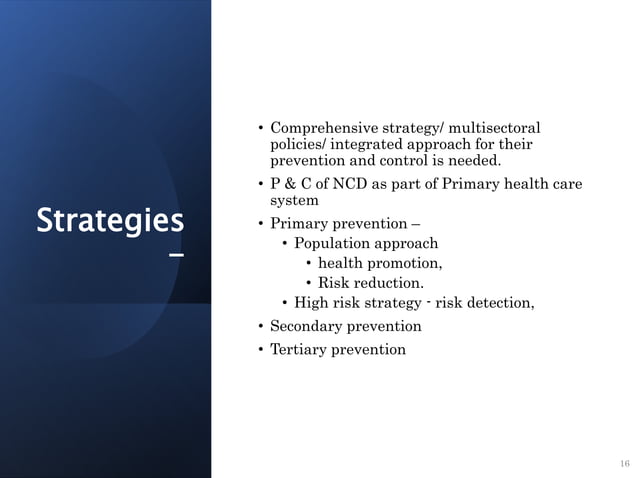 Strategies –

• Comprehensive strategy/ multisectoral policies/ integrated approach for their prevention and control is needed.
• P & C of NCD as part of Primary health care system
• Primary prevention –
  • Population approach
    • health promotion,
    • Risk reduction.
  • High risk strategy - risk detection,
• Secondary prevention
• Tertiary prevention

16